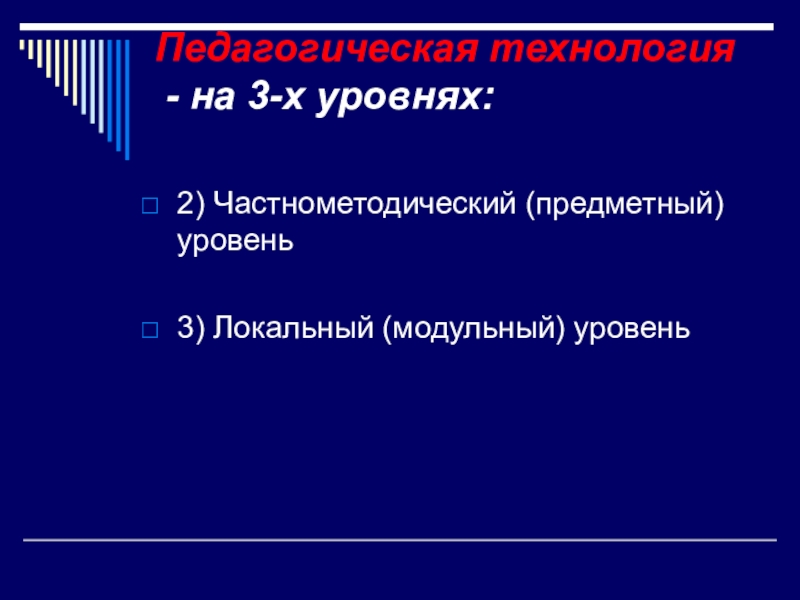 Педагогическая технология
- на 3-х уровнях:

2) Частнометодический (предметный) уровень

3) Локальный (модульный) уровень